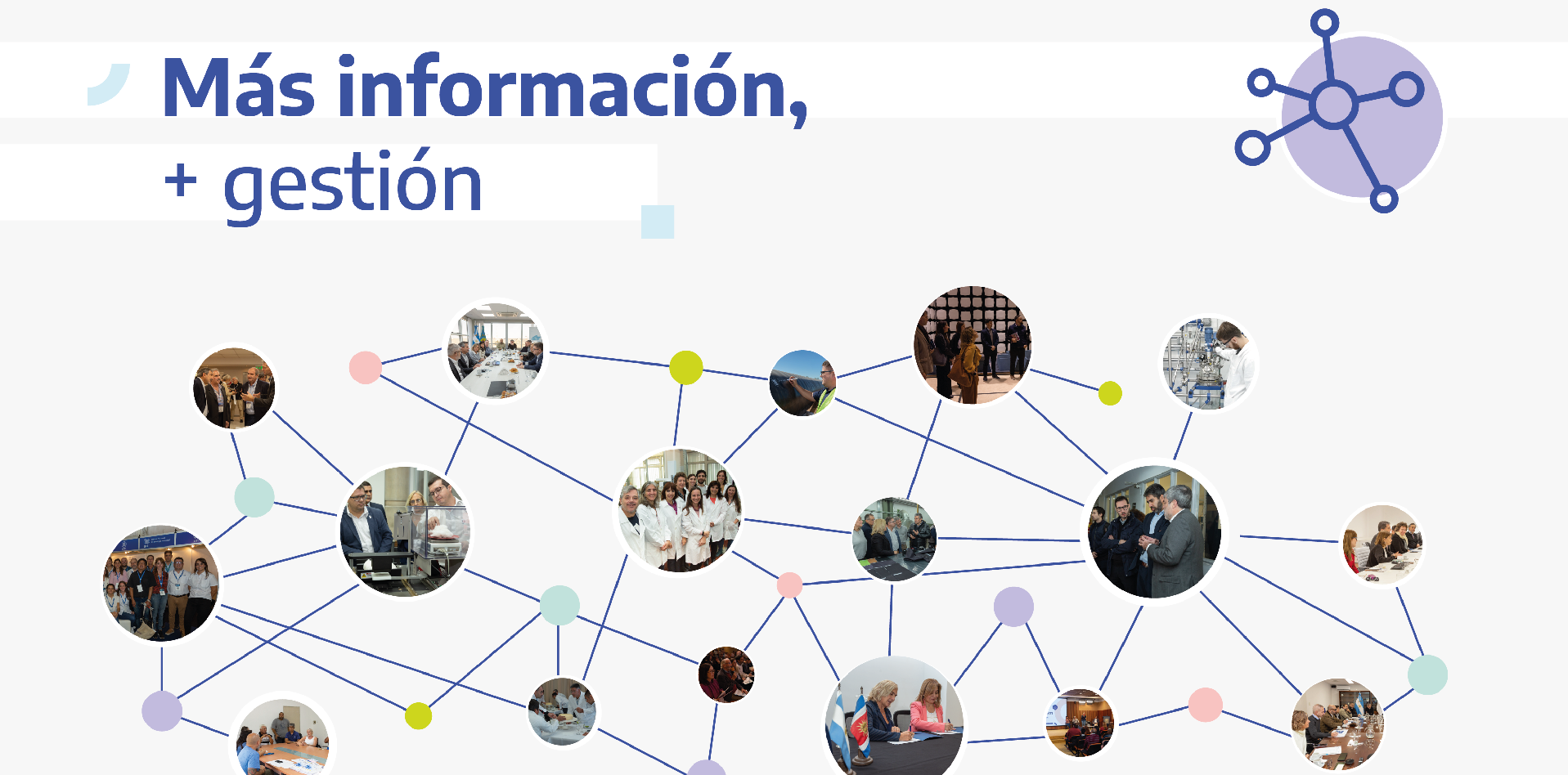 Más información,
+ gestión